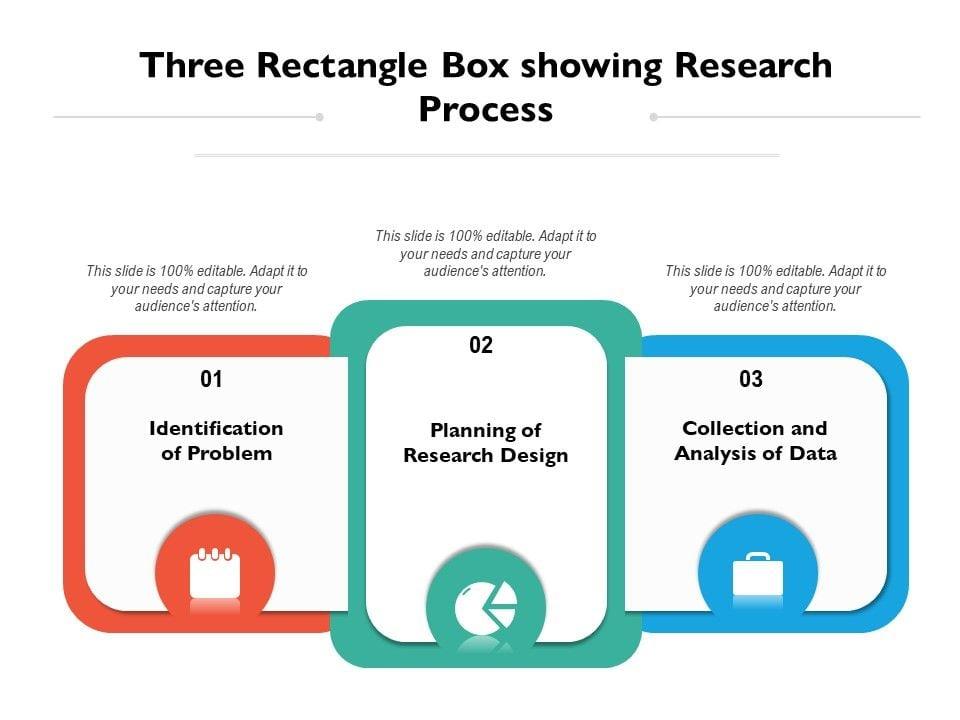 Three Rectangle Box showing Research Process

This slide is 100% editable. Adapt it to your needs and capture your audience's attention.

01

Identification of Problem

This slide is 100% editable. Adapt it to your needs and capture your audience's attention.

02

Planning of Research Design

This slide is 100% editable. Adapt it to your needs and capture your audience's attention.

03

Collection and Analysis of Data